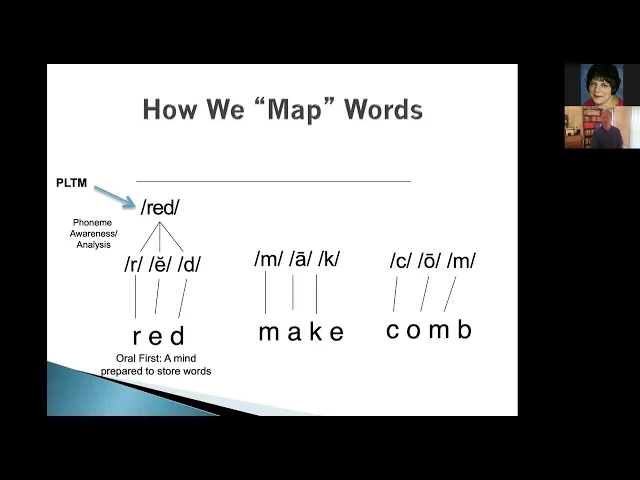 How We “Map” Words

PLTM

/red/

Phoneme Awareness/ Analysis

/r/ /ĕ/ /d/

r e d

Oral First: A mind prepared to store words

/m/ /ā/ /k/

m a k e

/c/ /ō/ /m/

c o m b